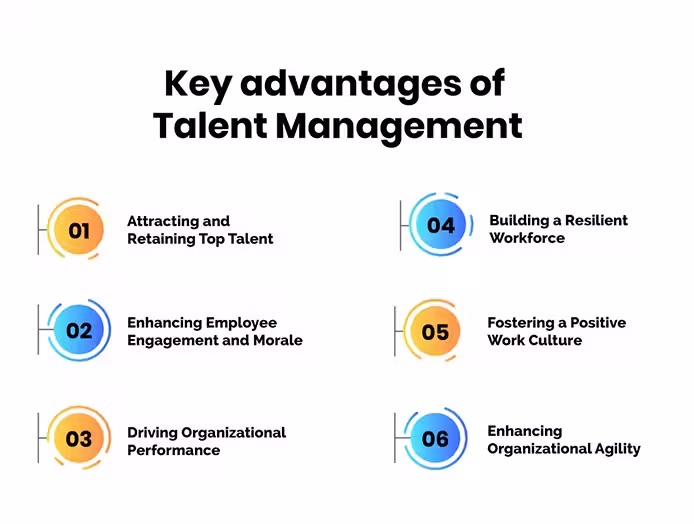 Key advantages of Talent Management

01 Attracting and Retaining Top Talent

02 Enhancing Employee Engagement and Morale

03 Driving Organizational Performance

04 Building a Resilient Workforce

05 Fostering a Positive Work Culture

06 Enhancing Organizational Agility